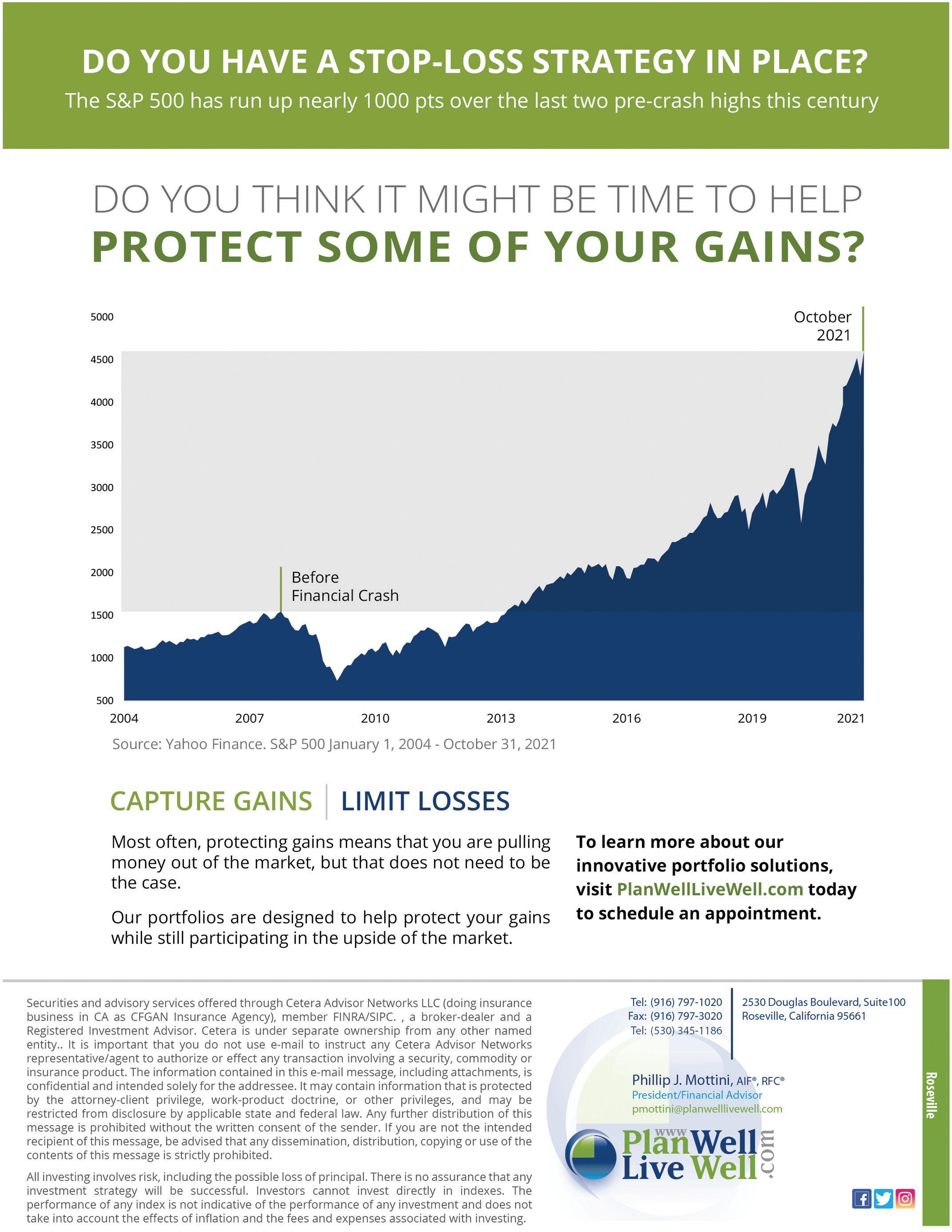 DO YOU HAVE A STOP-LOSS STRATEGY IN PLACE?

The S&P 500 has run up nearly 1000 pts over the last two pre-crash highs this century

DO YOU THINK IT MIGHT BE TIME TO HELP
PROTECT SOME OF YOUR GAINS?

5000
4500
4000
3500
3000
2500
2000
1500
1000
500

October 2021

Before Financial Crash

2004 2007 2010 2013 2016 2019 2021

Source: Yahoo Finance. S&P 500 January 1, 2004 - October 31, 2021

CAPTURE GAINS | LIMIT LOSSES

Most often, protecting gains means that you are pulling money out of the market, but that does not need to be the case.

Our portfolios are designed to help protect your gains while still participating in the upside of the market.

To learn more about our innovative portfolio solutions, visit PlanWellLiveWell.com today to schedule an appointment.

Securities and advisory services offered through Cetera Advisor Networks LLC (doing insurance business in CA as CFGAN Insurance Agency), member FINRA/SIPC. , a broker-dealer and a Registered Investment Advisor. Cetera is under separate ownership from any other named entity.. It is important that you do not use e-mail to instruct any Cetera Advisor Networks representative/agent to authorize or effect any transaction involving a security, commodity or insurance product. The information contained in this e-mail message, including attachments, is confidential and intended solely for the addressee. It may contain information that is protected by the attorney-client privilege, work-product doctrine, or other privileges, and may be restricted from disclosure by applicable state and federal law. Any further distribution of this message is prohibited without the written consent of the sender. If you are not the intended recipient of this message, be advised that any dissemination, distribution, copying or use of the contents of this message is strictly prohibited.

All investing involves risk, including the possible loss of principal. There is no assurance that any investment strategy will be successful. Investors cannot invest directly in indexes. The performance of any index is not indicative of the performance of any investment and does not take into account the effects of inflation and the fees and expenses associated with investing.

Tel: (916) 797-1020
Fax: (916) 797-3020
Tel: (530) 345-1186

2530 Douglas Boulevard, Suite100
Roseville, California 95661

Phillip J. Mottini, AIF®, RFC®
President/Financial Advisor
pmottini@planwelllivewell.com

www PlanWell Live Well .com

Roseville